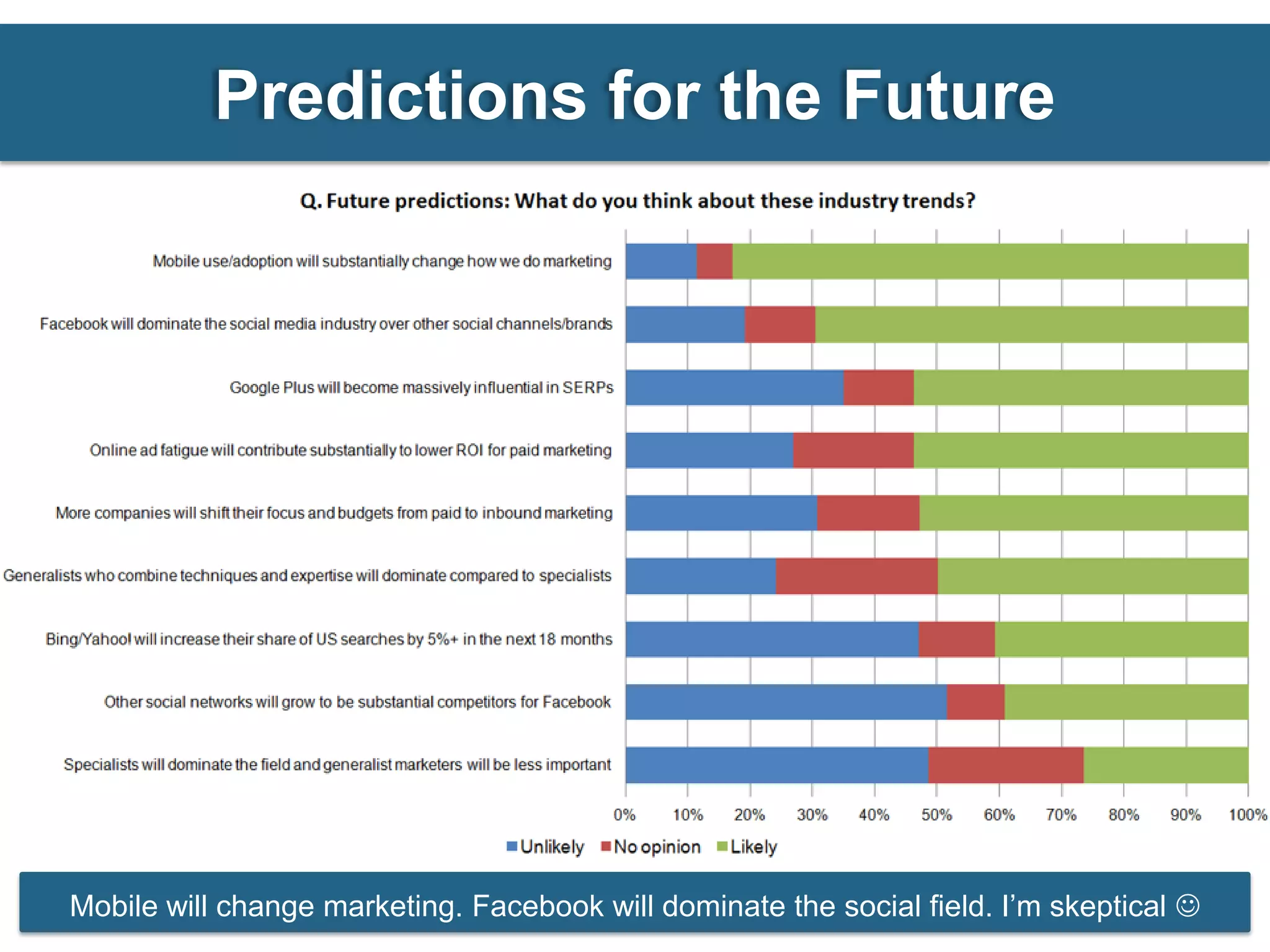 Predictions for the Future

Q. Future predictions: What do you think about these industry trends?

Mobile use/adoption will substantially change how we do marketing

Facebook will dominate the social media industry over other social channels/brands

Google Plus will become massively influential in SERPs

Online ad fatigue will contribute substantially to lower ROI for paid marketing

More companies will shift their focus and budgets from paid to inbound marketing

Generalists who combine techniques and expertise will dominate compared to specialists

Bing/Yahoo! will increase their share of US searches by 5%+ in the next 18 months

Other social networks will grow to be substantial competitors for Facebook

Specialists will dominate the field and generalist marketers will be less important

0% 10% 20% 30% 40% 50% 60% 70% 80% 90% 100%

Unlikely No opinion Likely

Mobile will change marketing. Facebook will dominate the social field. I'm skeptical ☺